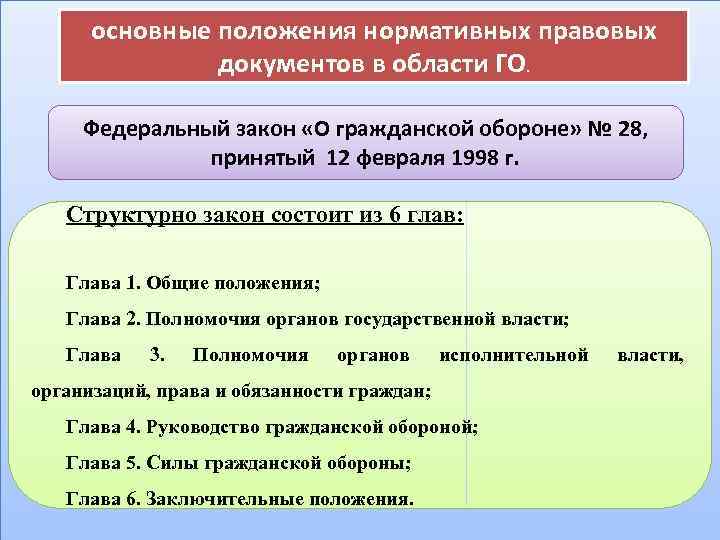 основные положения нормативных правовых документов в области ГО.

Федеральный закон «О гражданской обороне» № 28, принятый 12 февраля 1998 г.

Структурно закон состоит из 6 глав:

Глава 1. Общие положения;

Глава 2. Полномочия органов государственной власти;

Глава 3. Полномочия органов исполнительной власти, организаций, права и обязанности граждан;

Глава 4. Руководство гражданской обороной;

Глава 5. Силы гражданской обороны;

Глава 6. Заключительные положения.